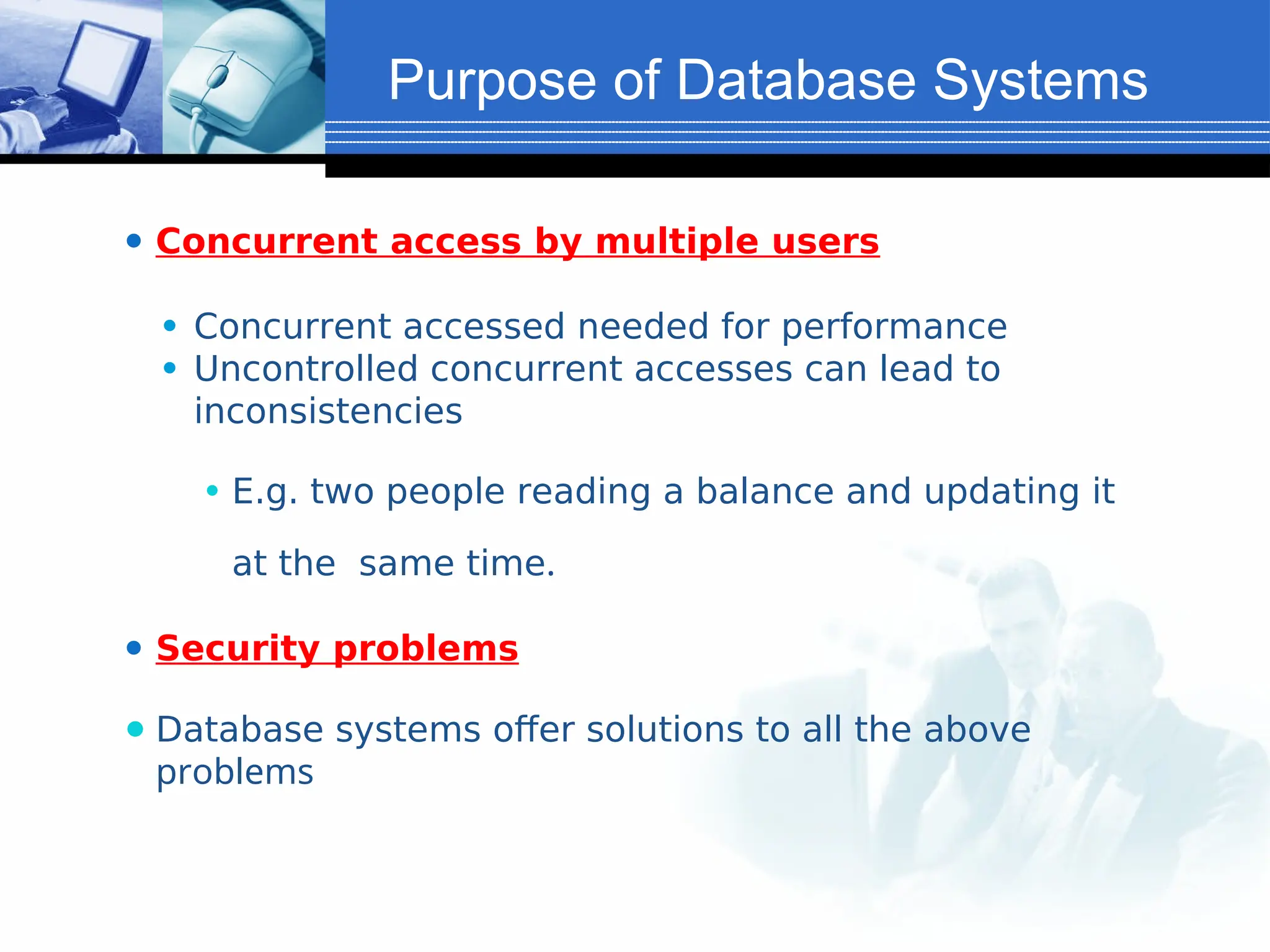 Purpose of Database Systems

• Concurrent access by multiple users

• Concurrent accessed needed for performance
• Uncontrolled concurrent accesses can lead to inconsistencies

• E.g. two people reading a balance and updating it at the  same time.

• Security problems

• Database systems offer solutions to all the above problems